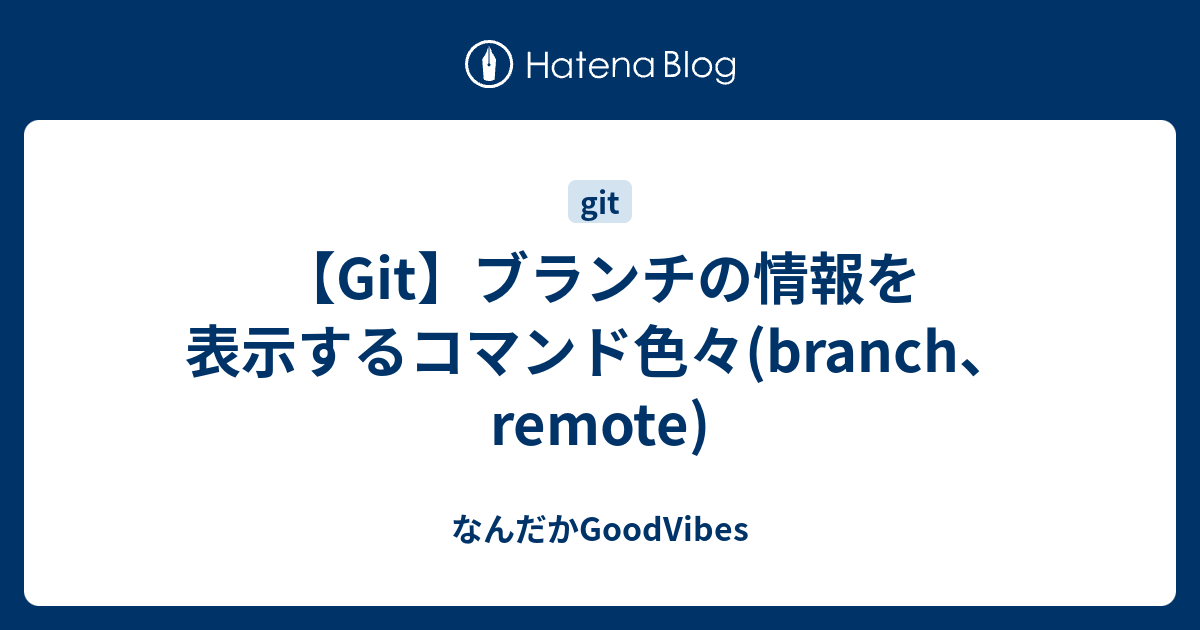 Hatena Blog

git

【Git】ブランチの情報を表示するコマンド色々(branch、remote)

なんだかGoodVibes